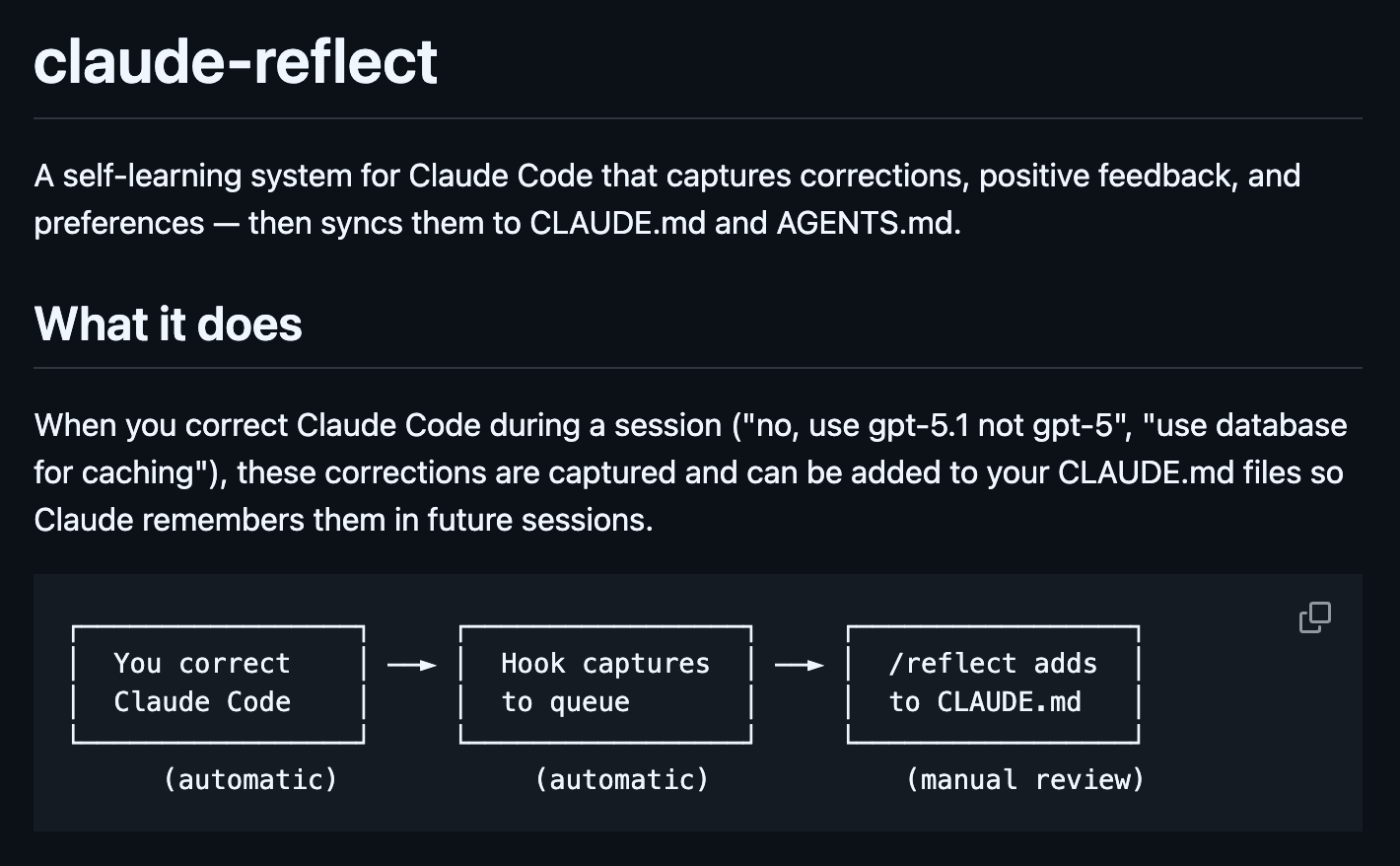 claude-reflect

A self-learning system for Claude Code that captures corrections, positive feedback, and preferences — then syncs them to CLAUDE.md and AGENTS.md.

What it does

When you correct Claude Code during a session ("no, use gpt-5.1 not gpt-5", "use database for caching"), these corrections are captured and can be added to your CLAUDE.md files so Claude remembers them in future sessions.

You correct Claude Code → Hook captures to queue → /reflect adds to CLAUDE.md

(automatic) (automatic) (manual review)